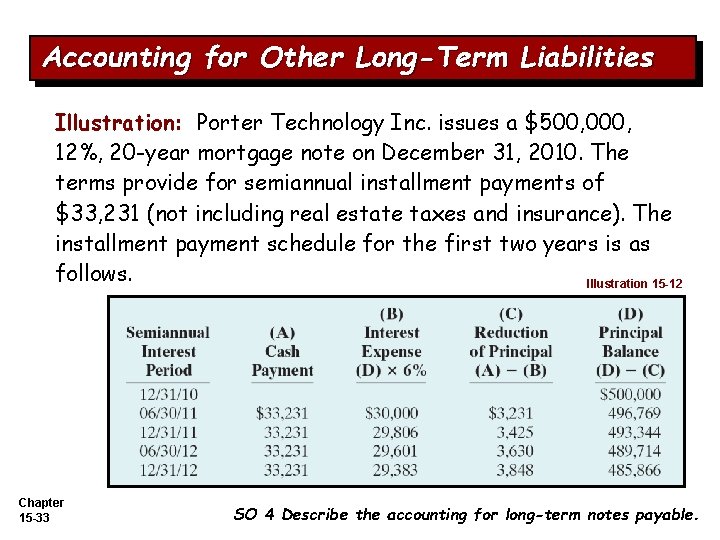 Accounting for Other Long-Term Liabilities

Illustration: Porter Technology Inc. issues a $500,000, 12%, 20-year mortgage note on December 31, 2010. The terms provide for semiannual installment payments of $33,231 (not including real estate taxes and insurance). The installment payment schedule for the first two years is as follows.

Illustration 15-12

| Semiannual Interest Period | (A) Cash Payment | (B) Interest Expense (D) × 6% | (C) Reduction of Principal (A) − (B) | (D) Principal Balance (D) − (C) |
|---|---|---|---|---|
| 12/31/10 | | | | $500,000 |
| 06/30/11 | $33,231 | $30,000 | $3,231 | 496,769 |
| 12/31/11 | 33,231 | 29,806 | 3,425 | 493,344 |
| 06/30/12 | 33,231 | 29,601 | 3,630 | 489,714 |
| 12/31/12 | 33,231 | 29,383 | 3,848 | 485,866 |

Chapter 15-33

SO 4 Describe the accounting for long-term notes payable.